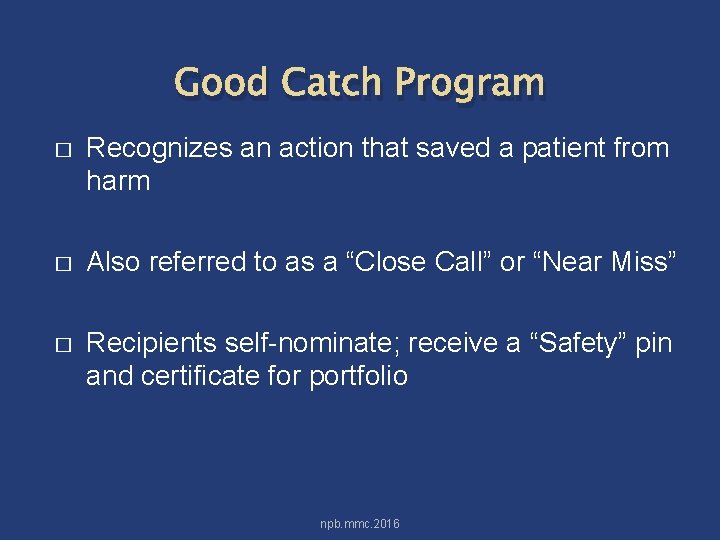 Good Catch Program

□ Recognizes an action that saved a patient from harm

□ Also referred to as a “Close Call” or “Near Miss”

□ Recipients self-nominate; receive a “Safety” pin and certificate for portfolio

npb.mmc.2016